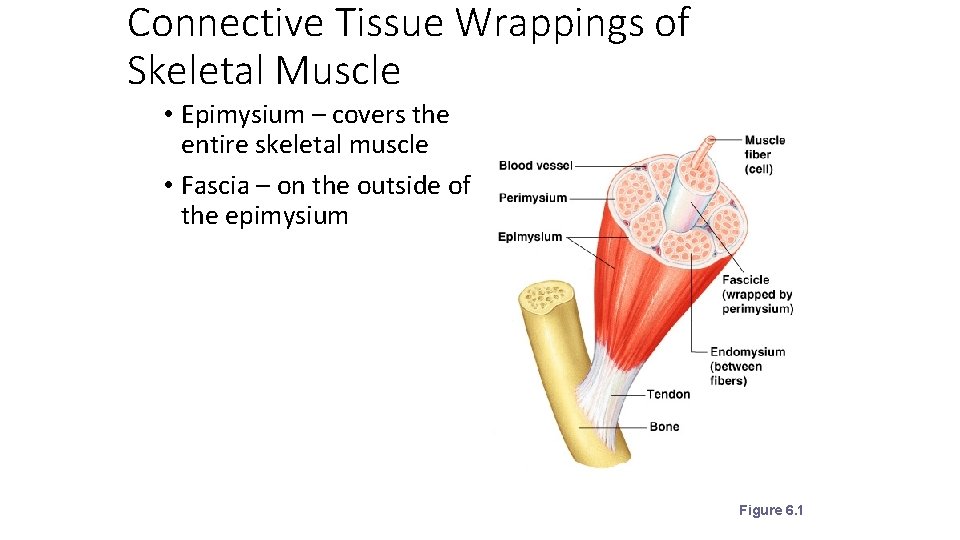 Connective Tissue Wrappings of Skeletal Muscle

• Epimysium – covers the entire skeletal muscle

• Fascia – on the outside of the epimysium

Blood vessel
Perimysium
Epimysium
Muscle fiber (cell)
Fascicle (wrapped by perimysium)
Endomysium (between fibers)
Tendon
Bone

Figure 6.1